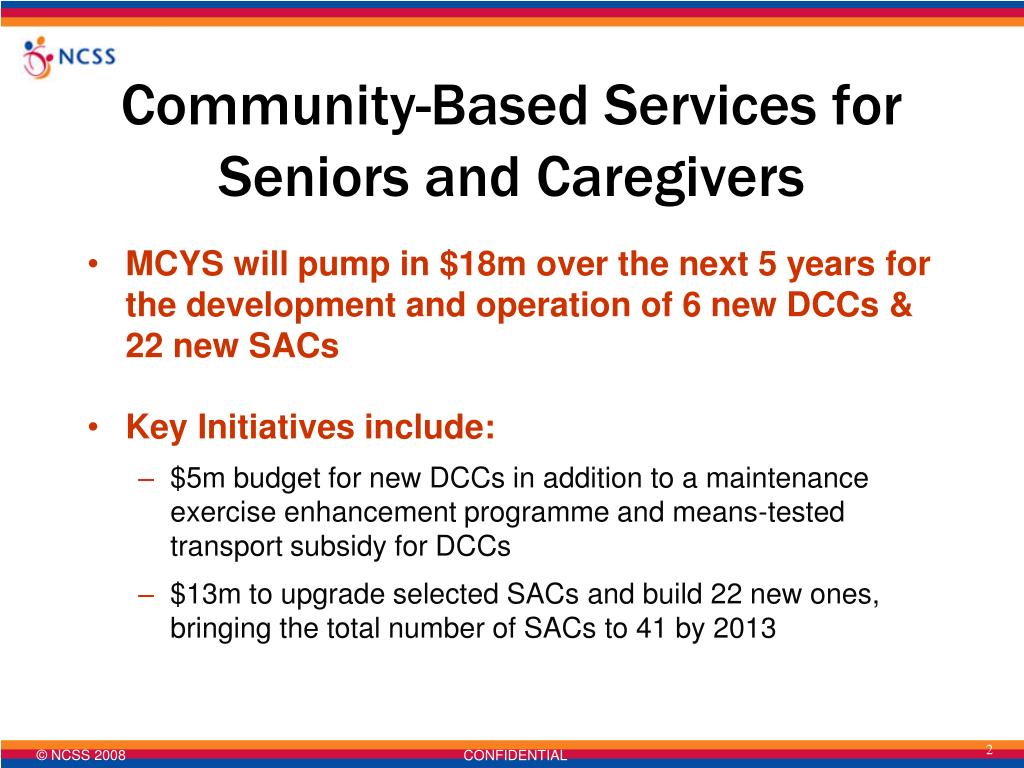 NCSS

Community-Based Services for Seniors and Caregivers

• MCYS will pump in \$18m over the next 5 years for the development and operation of 6 new DCCs & 22 new SACs

• Key Initiatives include:

– \$5m budget for new DCCs in addition to a maintenance exercise enhancement programme and means-tested transport subsidy for DCCs

– \$13m to upgrade selected SACs and build 22 new ones, bringing the total number of SACs to 41 by 2013

© NCSS 2008 CONFIDENTIAL 2